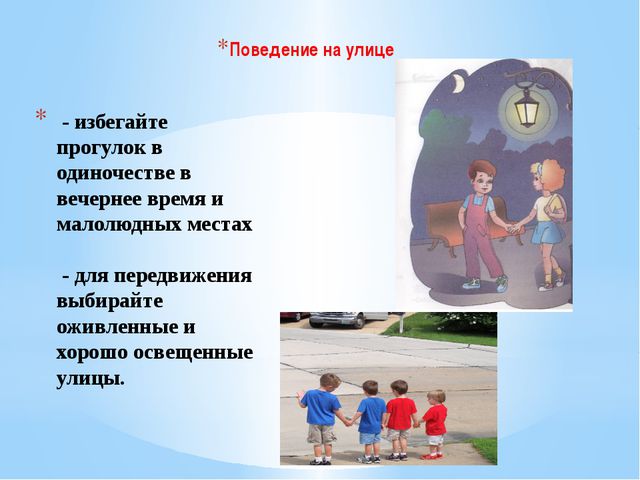 *Поведение на улице

* - избегайте прогулок в одиночестве в вечернее время и малолюдных местах

- для передвижения выбирайте оживленные и хорошо освещенные улицы.